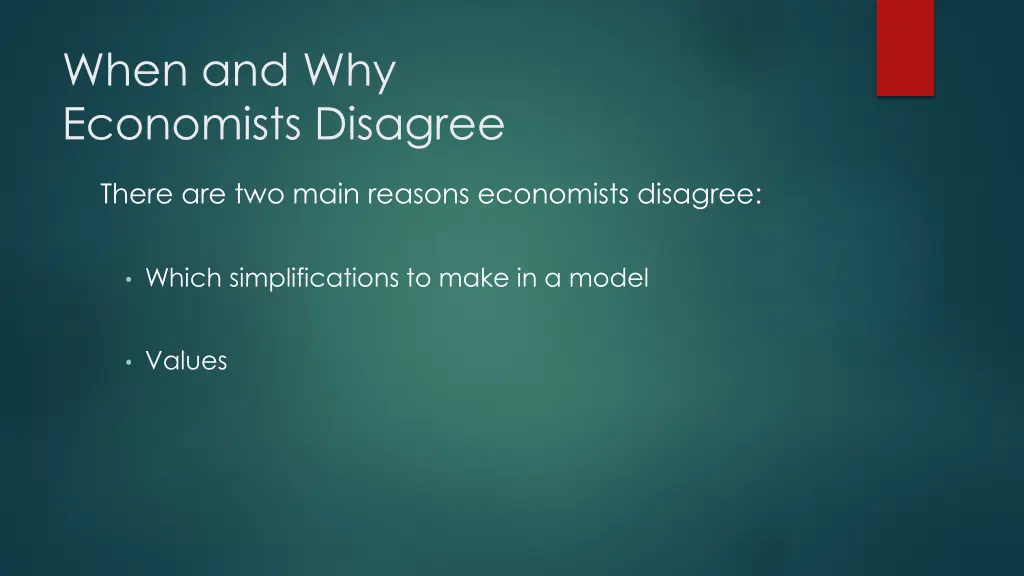 When and Why Economists Disagree

There are two main reasons economists disagree:

• Which simplifications to make in a model

• Values